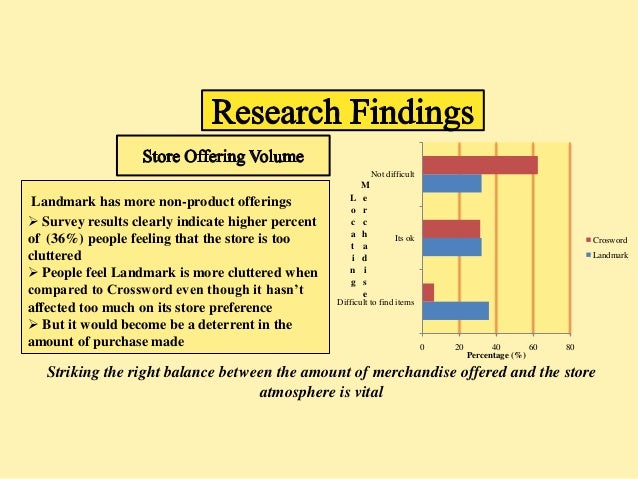 Research Findings

Store Offering Volume

Landmark has more non-product offerings
➢ Survey results clearly indicate higher percent of (36%) people feeling that the store is too cluttered
➢ People feel Landmark is more cluttered when compared to Crossword even though it hasn't affected too much on its store preference
➢ But it would become be a deterrent in the amount of purchase made

Locating Merchandise

Not difficult

Its ok

Difficult to find items

0 20 40 60 80

Percentage (%)

Crosword

Landmark

Striking the right balance between the amount of merchandise offered and the store atmosphere is vital